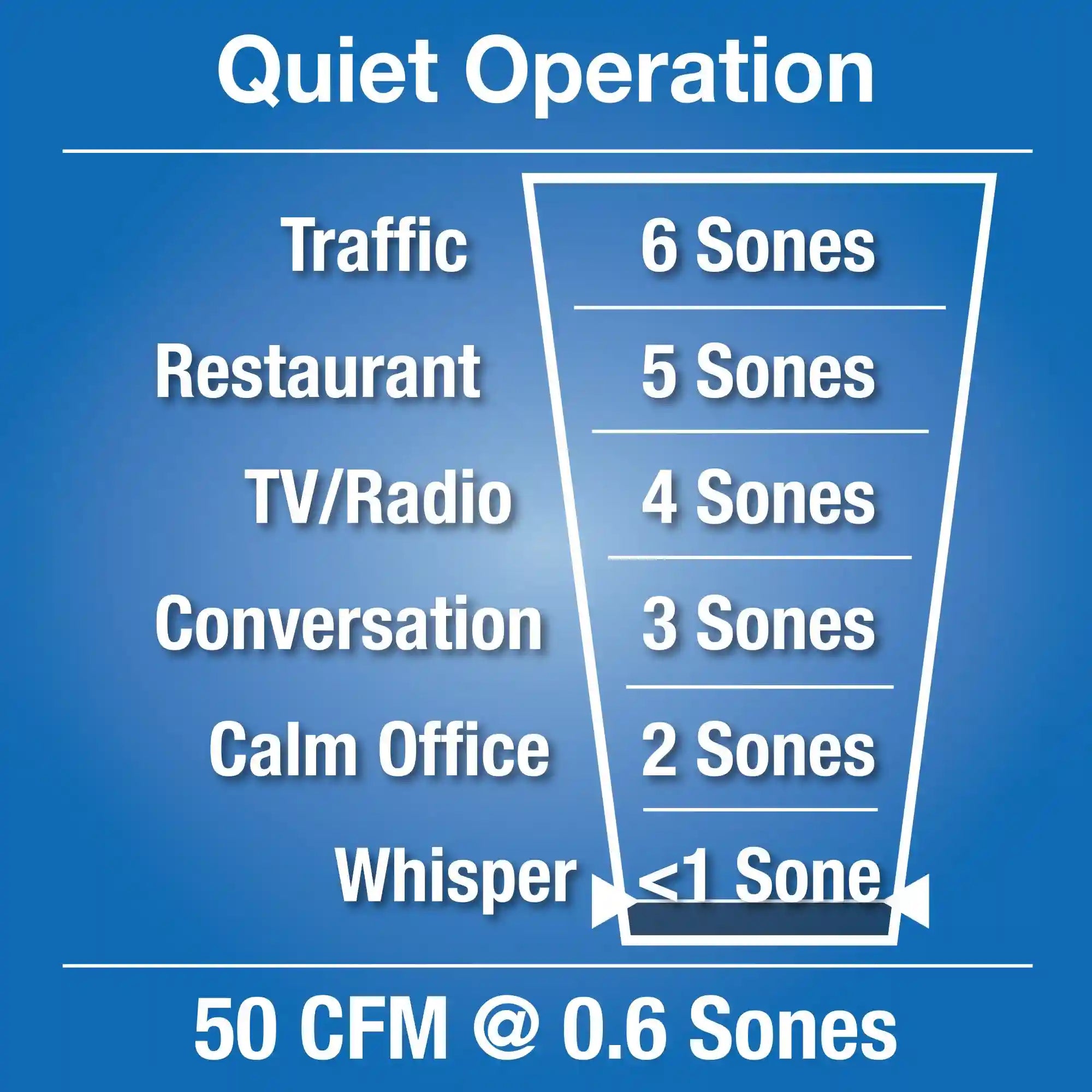 Quiet Operation

Traffic 6 Sones

Restaurant 5 Sones

TV/Radio 4 Sones

Conversation 3 Sones

Calm Office 2 Sones

Whisper <1 Sone

50 CFM @ 0.6 Sones